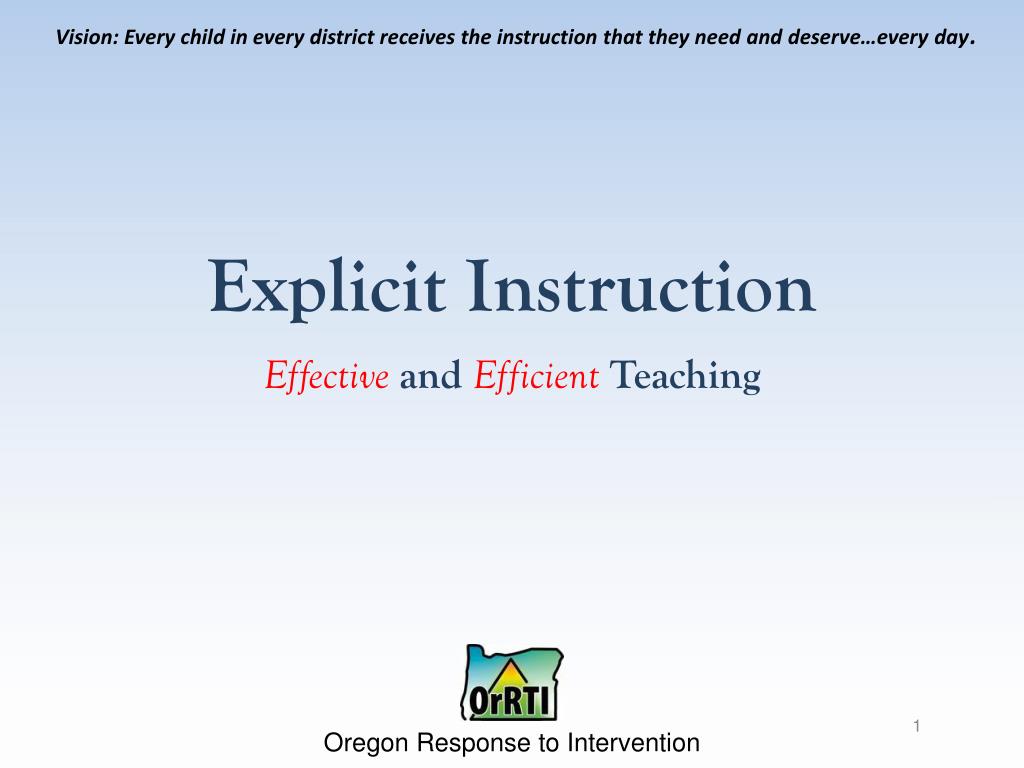 Vision: Every child in every district receives the instruction that they need and deserve…every day.

Explicit Instruction

Effective and Efficient Teaching

OrRTI

Oregon Response to Intervention

1